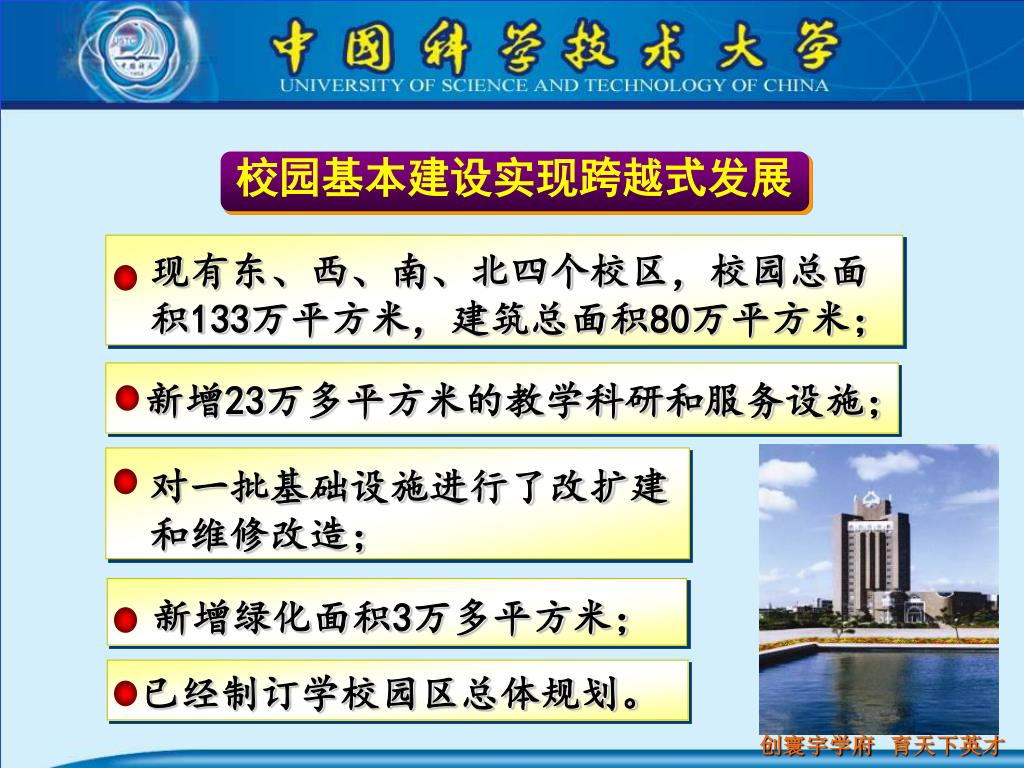 中国科学技术大学
UNIVERSITY OF SCIENCE AND TECHNOLOGY OF CHINA

校园基本建设实现跨越式发展

现有东、西、南、北四个校区，校园总面积133万平方米，建筑总面积80万平方米；

新增23万多平方米的教学科研和服务设施；

对一批基础设施进行了改扩建和维修改造；

新增绿化面积3万多平方米；

已经制订学校园区总体规划。

创寰宇学府 育天下英才